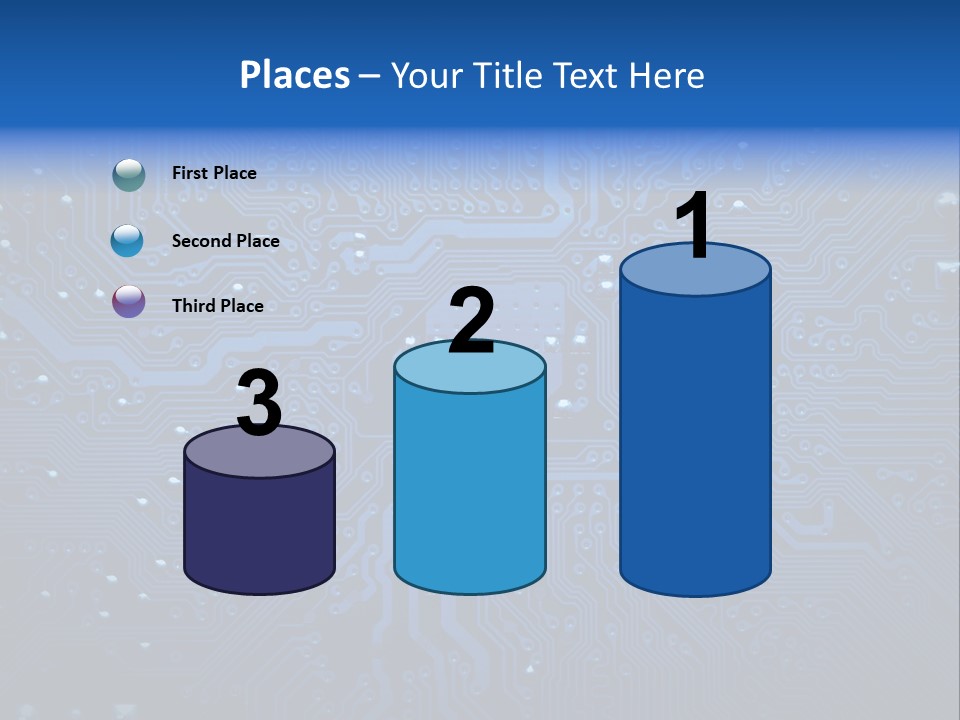 Places – Your Title Text Here

First Place

Second Place

Third Place

3

2

1